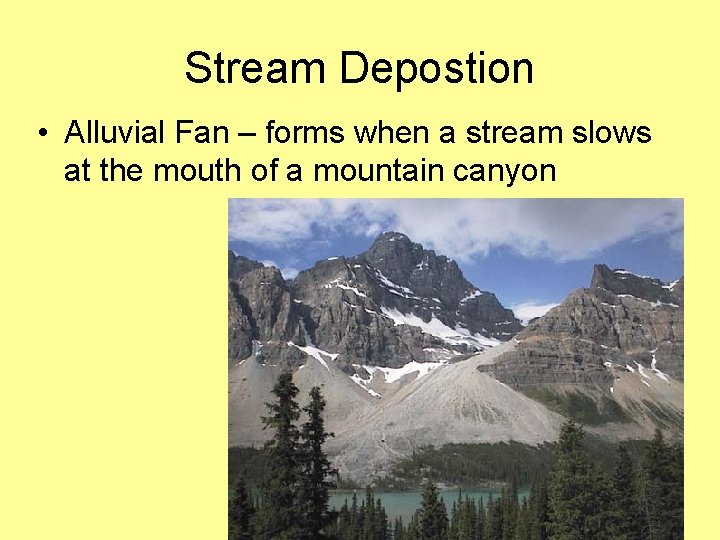 Stream Depostion

• Alluvial Fan – forms when a stream slows at the mouth of a mountain canyon